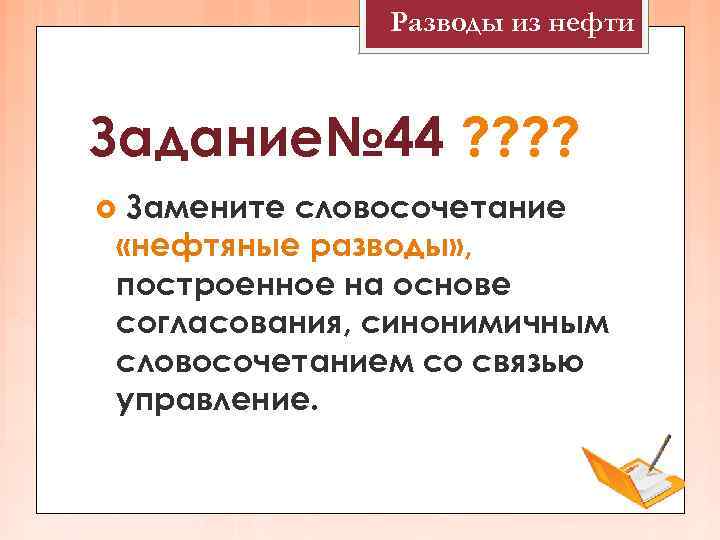 Разводы из нефти

Задание№44 ????

Замените словосочетание «нефтяные разводы», построенное на основе согласования, синонимичным словосочетанием со связью управление.